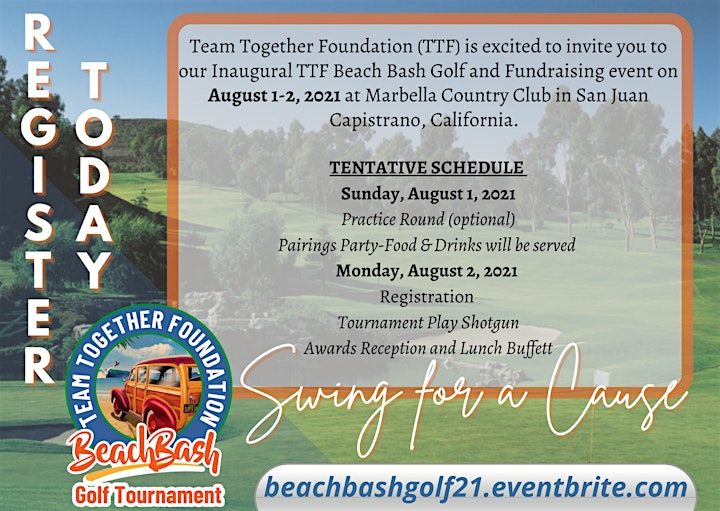 REGISTER TODAY

Team Together Foundation (TTF) is excited to invite you to our Inaugural TTF Beach Bash Golf and Fundraising event on August 1-2, 2021 at Marbella Country Club in San Juan Capistrano, California.

TENTATIVE SCHEDULE
Sunday, August 1, 2021
Practice Round (optional)
Pairings Party-Food & Drinks will be served
Monday, August 2, 2021
Registration
Tournament Play Shotgun
Awards Reception and Lunch Buffett

TEAM TOGETHER FOUNDATION
BeachBash
Golf Tournament

Swing for a Cause

beachbashgolf21.eventbrite.com